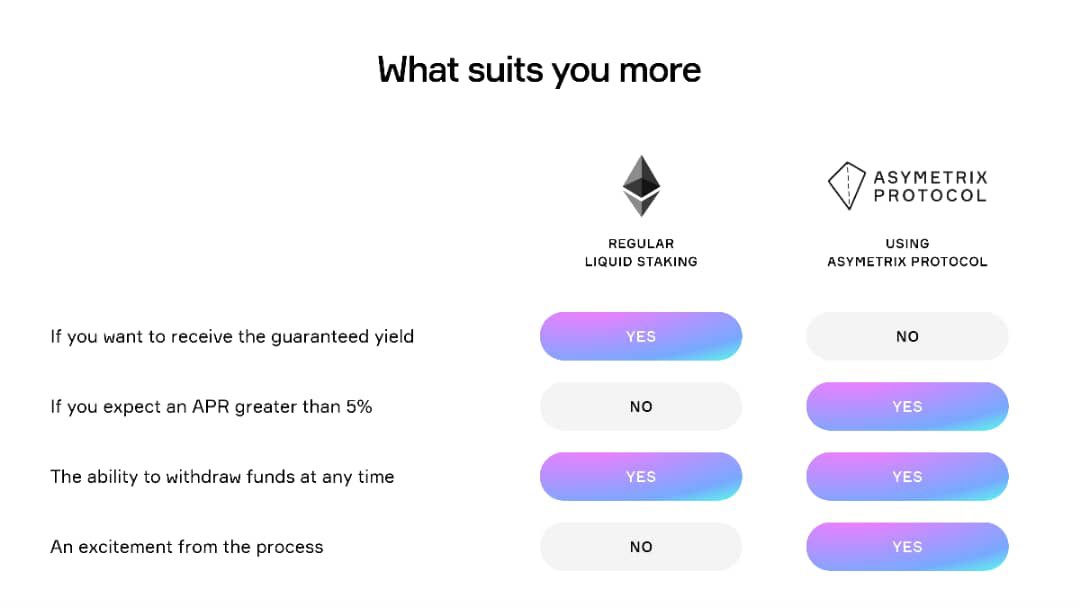 What suits you more

| | REGULAR LIQUID STAKING | ASYMETRIX PROTOCOL USING ASYMETRIX PROTOCOL |
|---|---|---|
| If you want to receive the guaranteed yield | YES | NO |
| If you expect an APR greater than 5% | NO | YES |
| The ability to withdraw funds at any time | YES | YES |
| An excitement from the process | NO | YES |